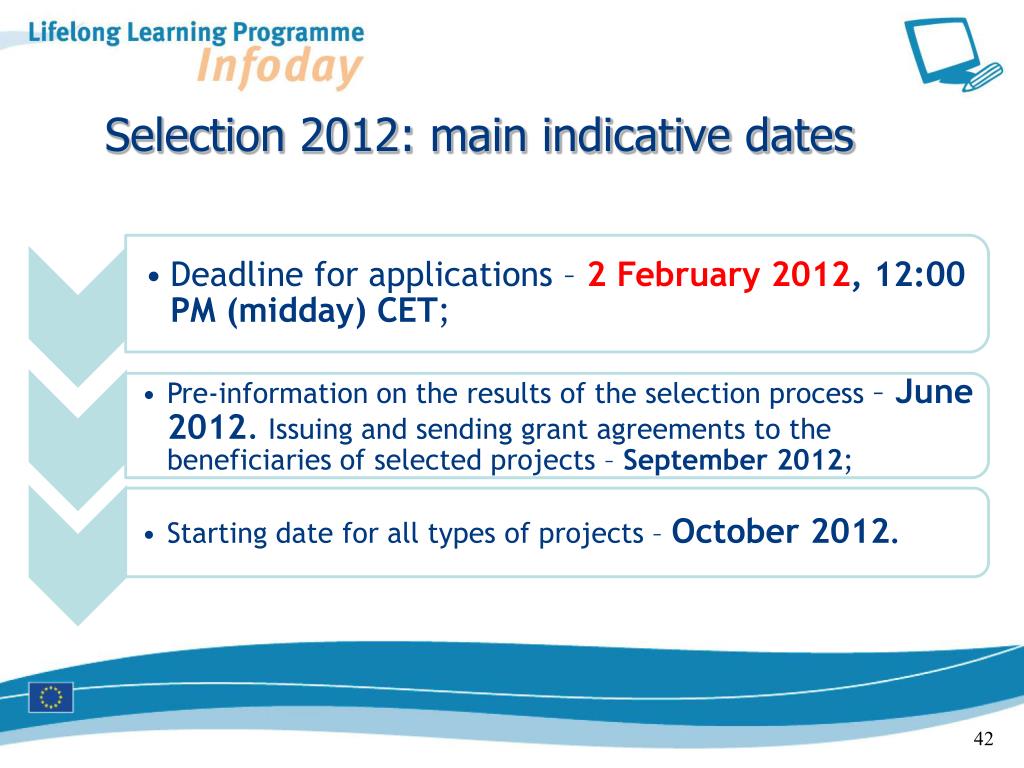 Lifelong Learning Programme
Infoday

Selection 2012: main indicative dates

• Deadline for applications – 2 February 2012, 12:00 PM (midday) CET;

• Pre-information on the results of the selection process – June 2012. Issuing and sending grant agreements to the beneficiaries of selected projects – September 2012;

• Starting date for all types of projects – October 2012.

42